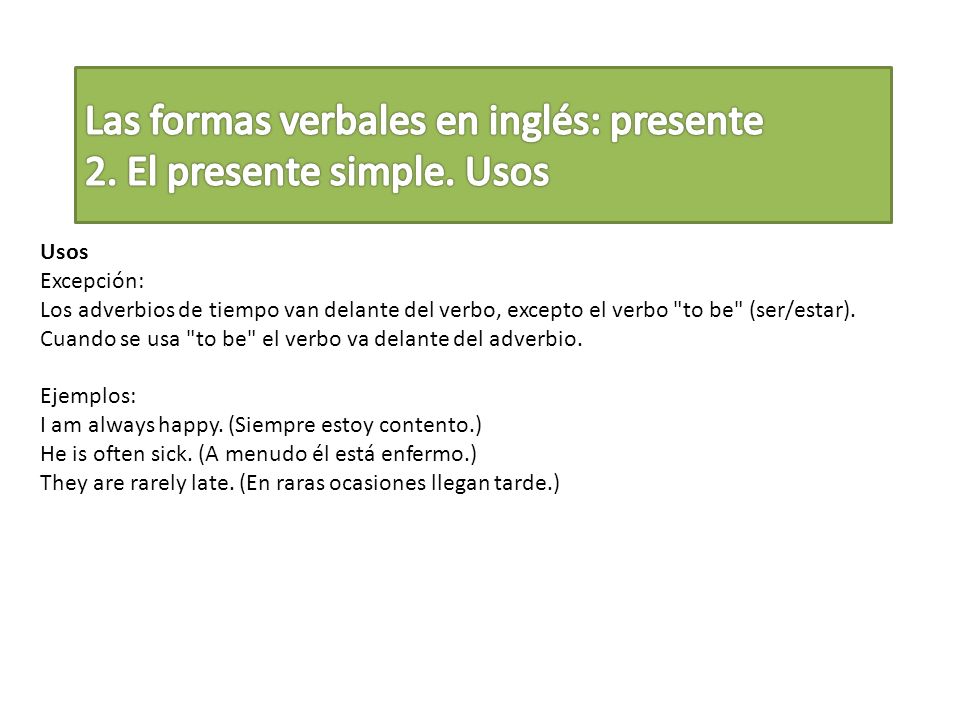 Las formas verbales en inglés: presente
2. El presente simple. Usos

Usos
Excepción:
Los adverbios de tiempo van delante del verbo, excepto el verbo "to be" (ser/estar). Cuando se usa "to be" el verbo va delante del adverbio.

Ejemplos:
I am always happy. (Siempre estoy contento.)
He is often sick. (A menudo él está enfermo.)
They are rarely late. (En raras ocasiones llegan tarde.)